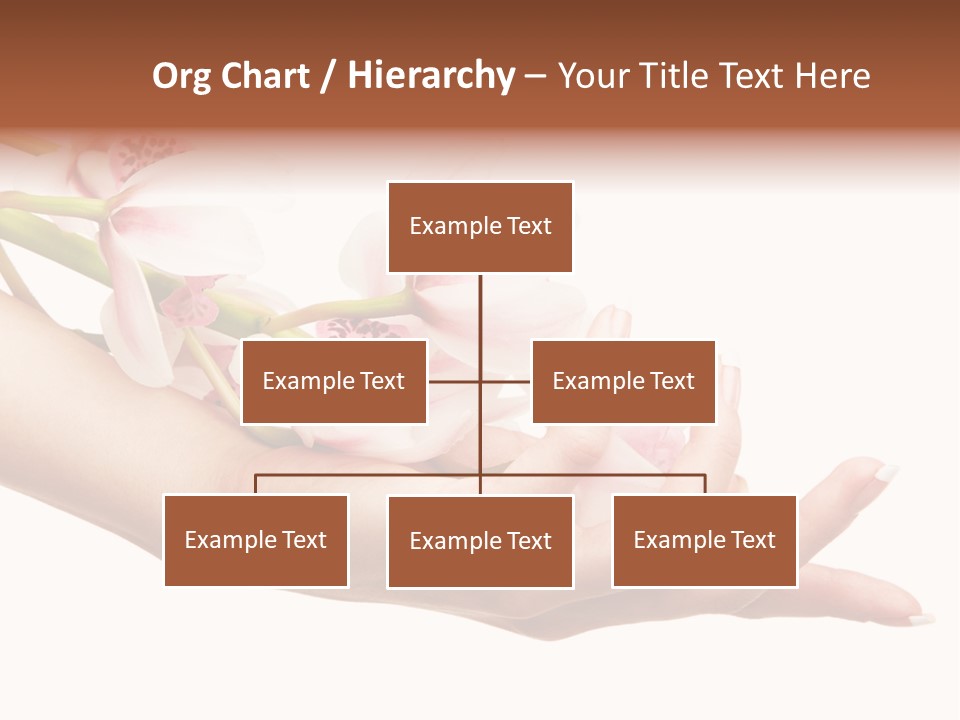 Org Chart / Hierarchy – Your Title Text Here

Example Text

Example Text

Example Text

Example Text

Example Text

Example Text